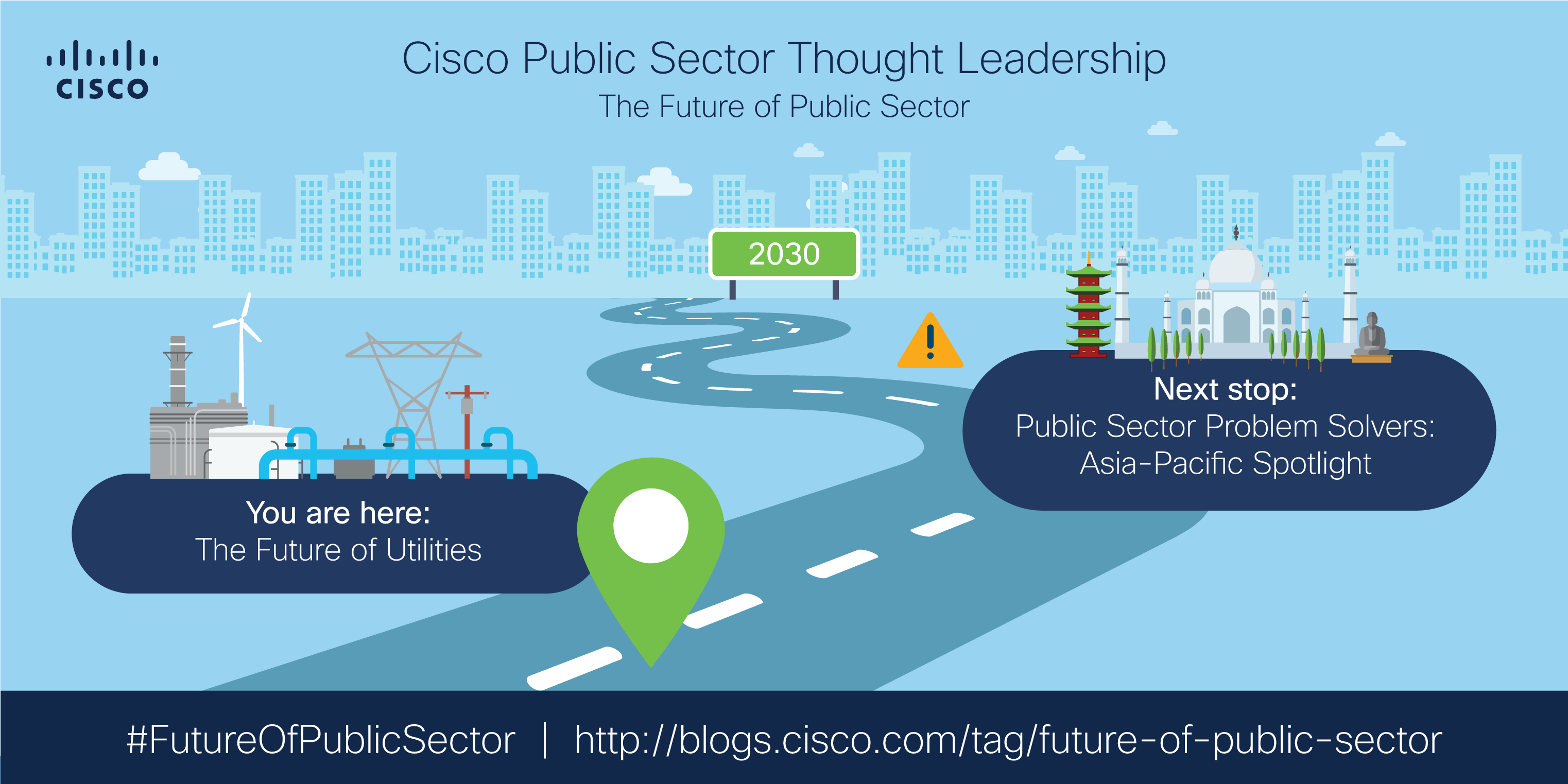 CISCO

Cisco Public Sector Thought Leadership
The Future of Public Sector

2030

You are here:
The Future of Utilities

Next stop:
Public Sector Problem Solvers:
Asia-Pacific Spotlight

#FutureOfPublicSector | http://blogs.cisco.com/tag/future-of-public-sector